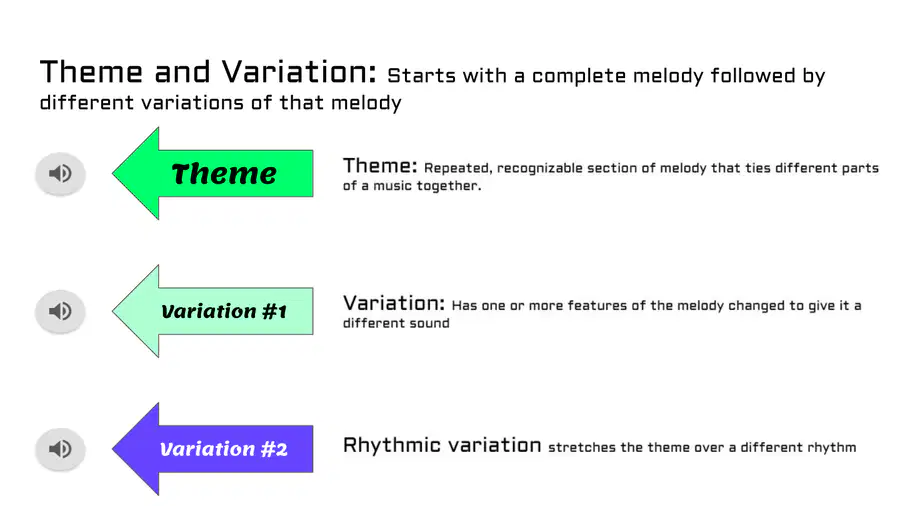 Theme and Variation: Starts with a complete melody followed by different variations of that melody

Theme

Theme: Repeated, recognizable section of melody that ties different parts of a music together.

Variation #1

Variation: Has one or more features of the melody changed to give it a different sound

Variation #2

Rhythmic variation stretches the theme over a different rhythm